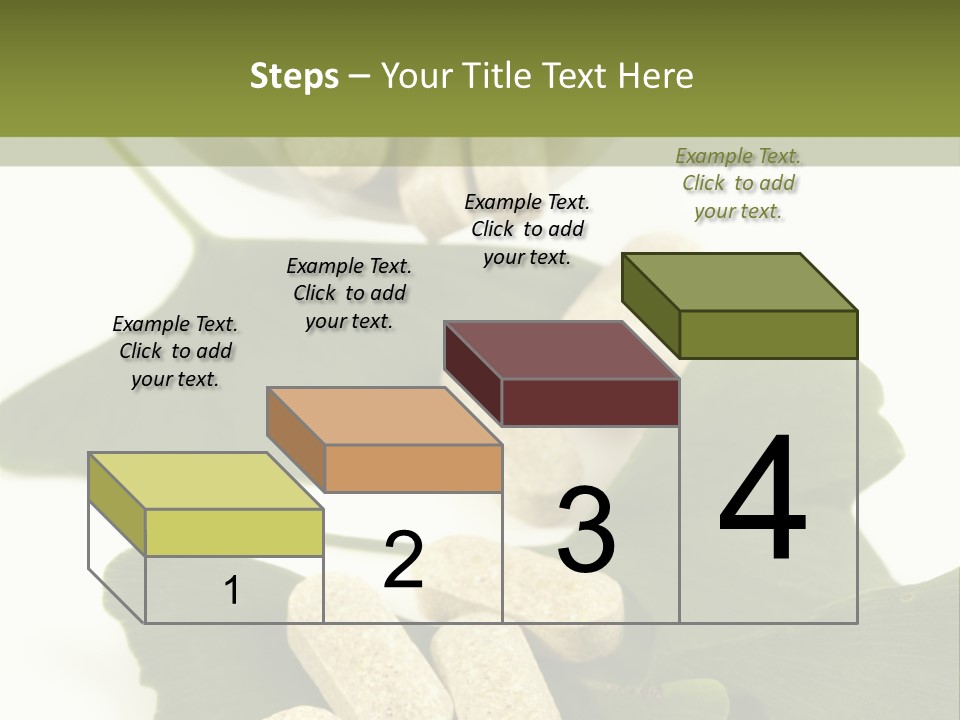 Steps – Your Title Text Here

Example Text. Click to add your text.

Example Text. Click to add your text.

Example Text. Click to add your text.

Example Text. Click to add your text.

1

2

3

4